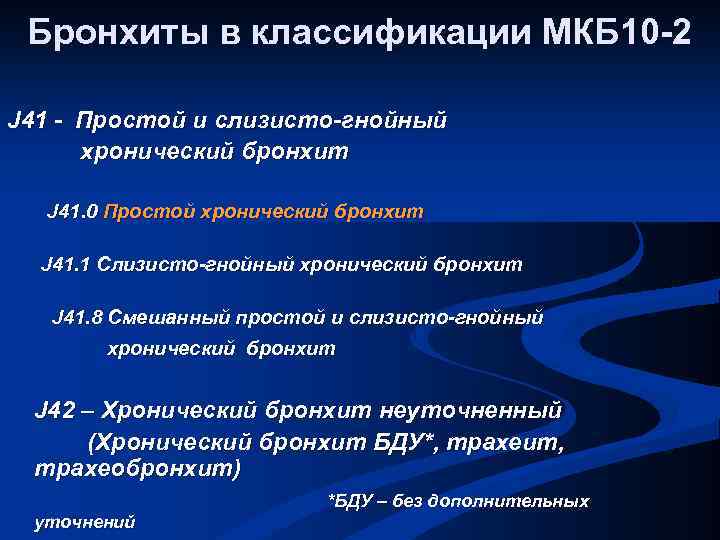 Бронхиты в классификации МКБ10-2

J41 - Простой и слизисто-гнойный хронический бронхит

J41.0 Простой хронический бронхит

J41.1 Слизисто-гнойный хронический бронхит

J41.8 Смешанный простой и слизисто-гнойный хронический бронхит

J42 – Хронический бронхит неуточненный (Хронический бронхит БДУ*, трахеит, трахеобронхит)

*БДУ – без дополнительных уточнений